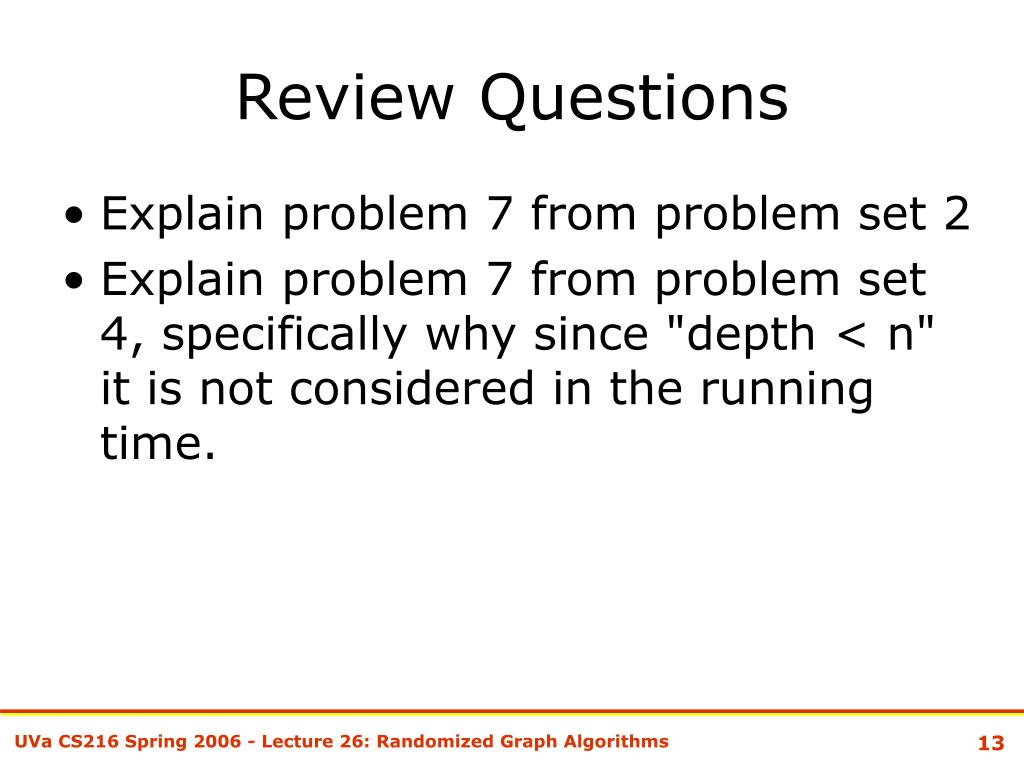 Review Questions

• Explain problem 7 from problem set 2

• Explain problem 7 from problem set 4, specifically why since "depth < n" it is not considered in the running time.

UVa CS216 Spring 2006 - Lecture 26: Randomized Graph Algorithms

13